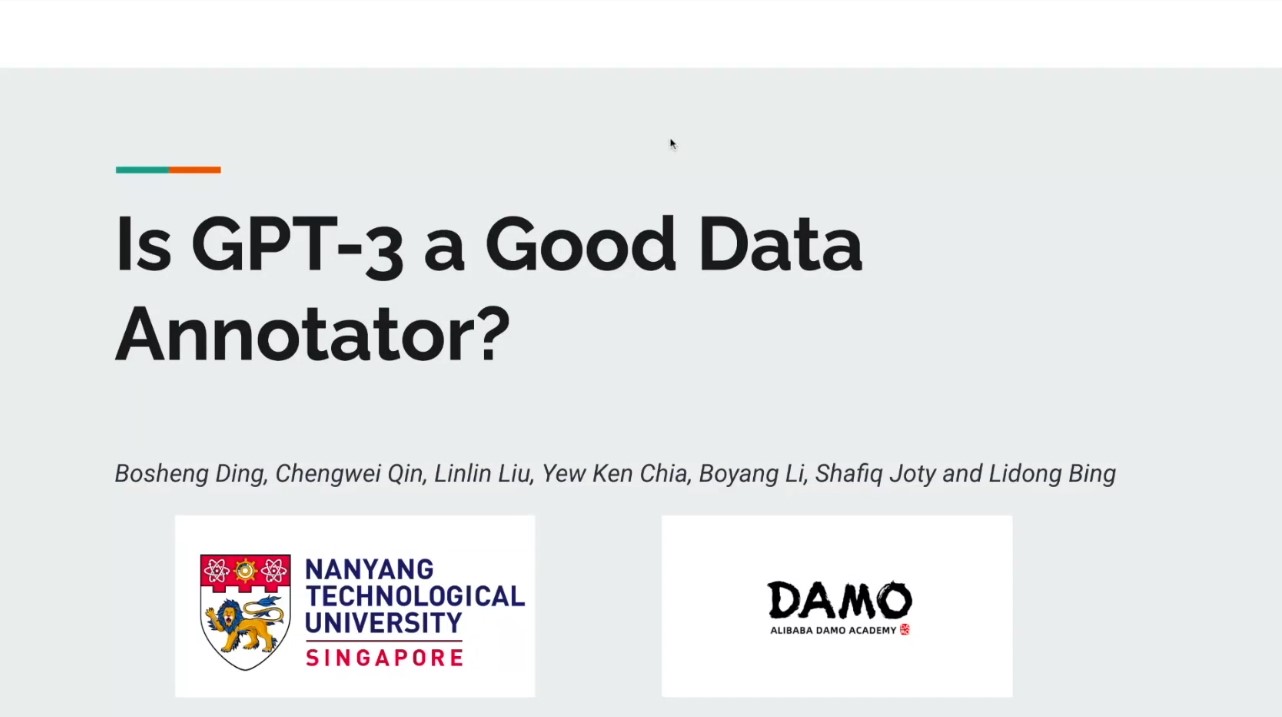 Is GPT-3 a Good Data Annotator?

Bosheng Ding, Chengwei Qin, Linlin Liu, Yew Ken Chia, Boyang Li, Shafiq Joty and Lidong Bing

NANYANG TECHNOLOGICAL UNIVERSITY SINGAPORE

DAMO
ALIBABA DAMO ACADEMY